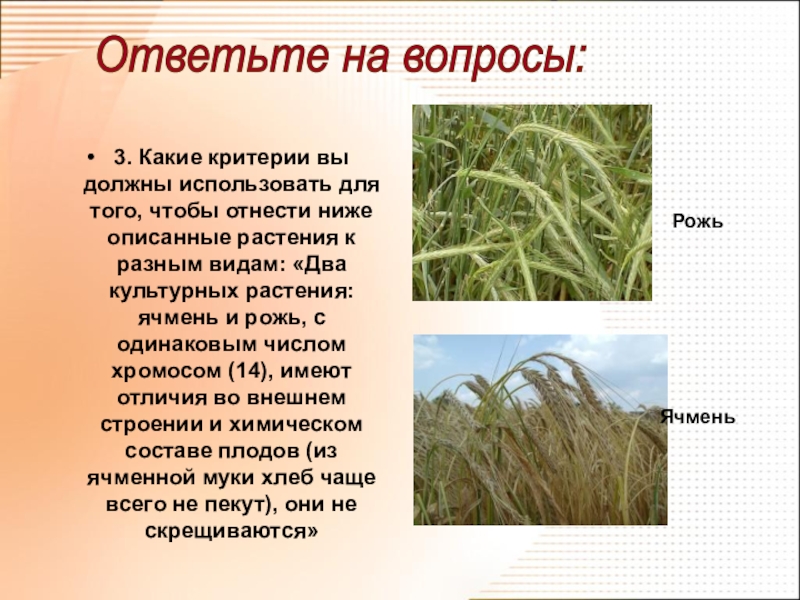 Ответьте на вопросы:

• 3. Какие критерии вы должны использовать для того, чтобы отнести ниже описанные растения к разным видам: «Два культурных растения: ячмень и рожь, с одинаковым числом хромосом (14), имеют отличия во внешнем строении и химическом составе плодов (из ячменной муки хлеб чаще всего не пекут), они не скрещиваются»

Рожь

Ячмень